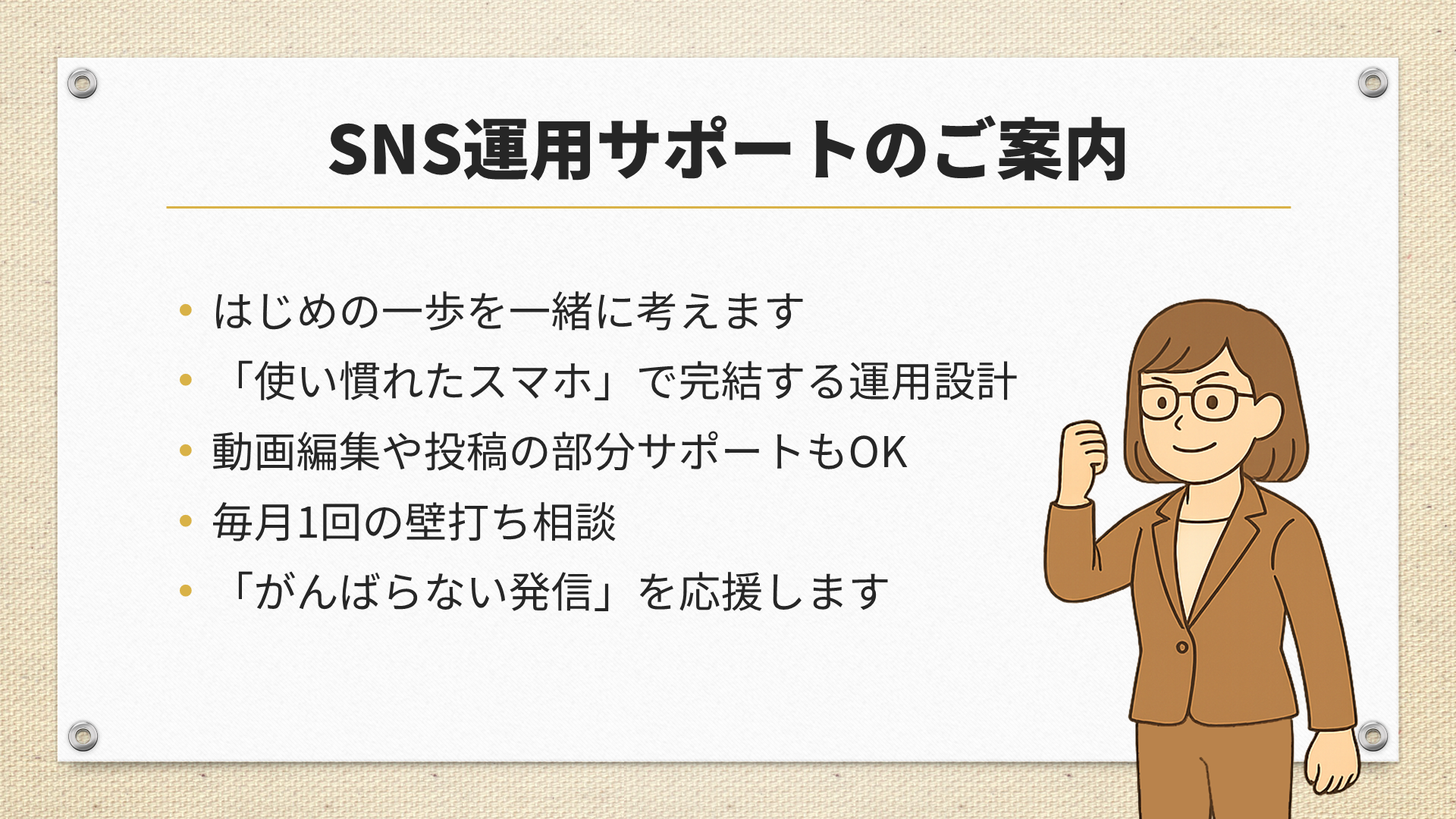 SNS運用サポートのご案内

• はじめの一歩を一緒に考えます
• 「使い慣れたスマホ」で完結する運用設計
• 動画編集や投稿の部分サポートもOK
• 毎月1回の壁打ち相談
• 「がんばらない発信」を応援します